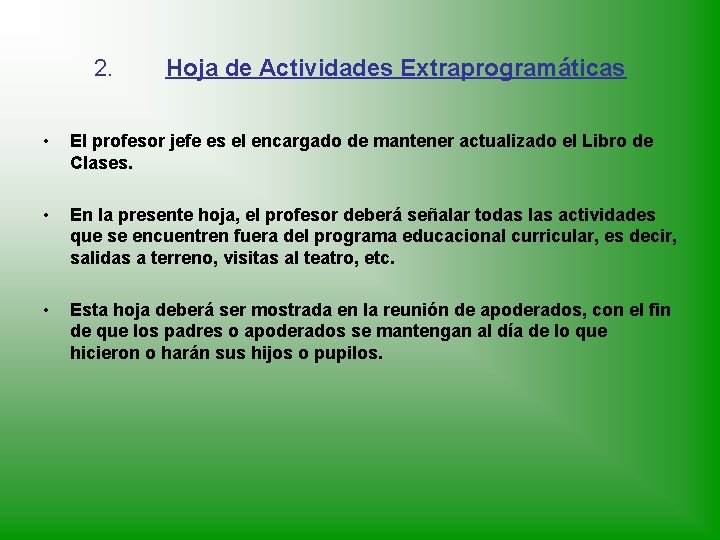 2. Hoja de Actividades Extraprogramáticas

• El profesor jefe es el encargado de mantener actualizado el Libro de Clases.

• En la presente hoja, el profesor deberá señalar todas las actividades que se encuentren fuera del programa educacional curricular, es decir, salidas a terreno, visitas al teatro, etc.

• Esta hoja deberá ser mostrada en la reunión de apoderados, con el fin de que los padres o apoderados se mantengan al día de lo que hicieron o harán sus hijos o pupilos.